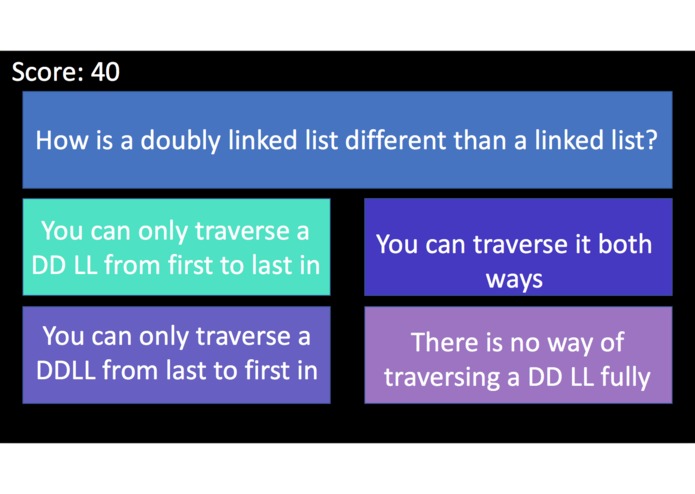 Score: 40

How is a doubly linked list different than a linked list?

You can only traverse a DD LL from first to last in

You can traverse it both ways

You can only traverse a DDLL from last to first in

There is no way of traversing a DD LL fully